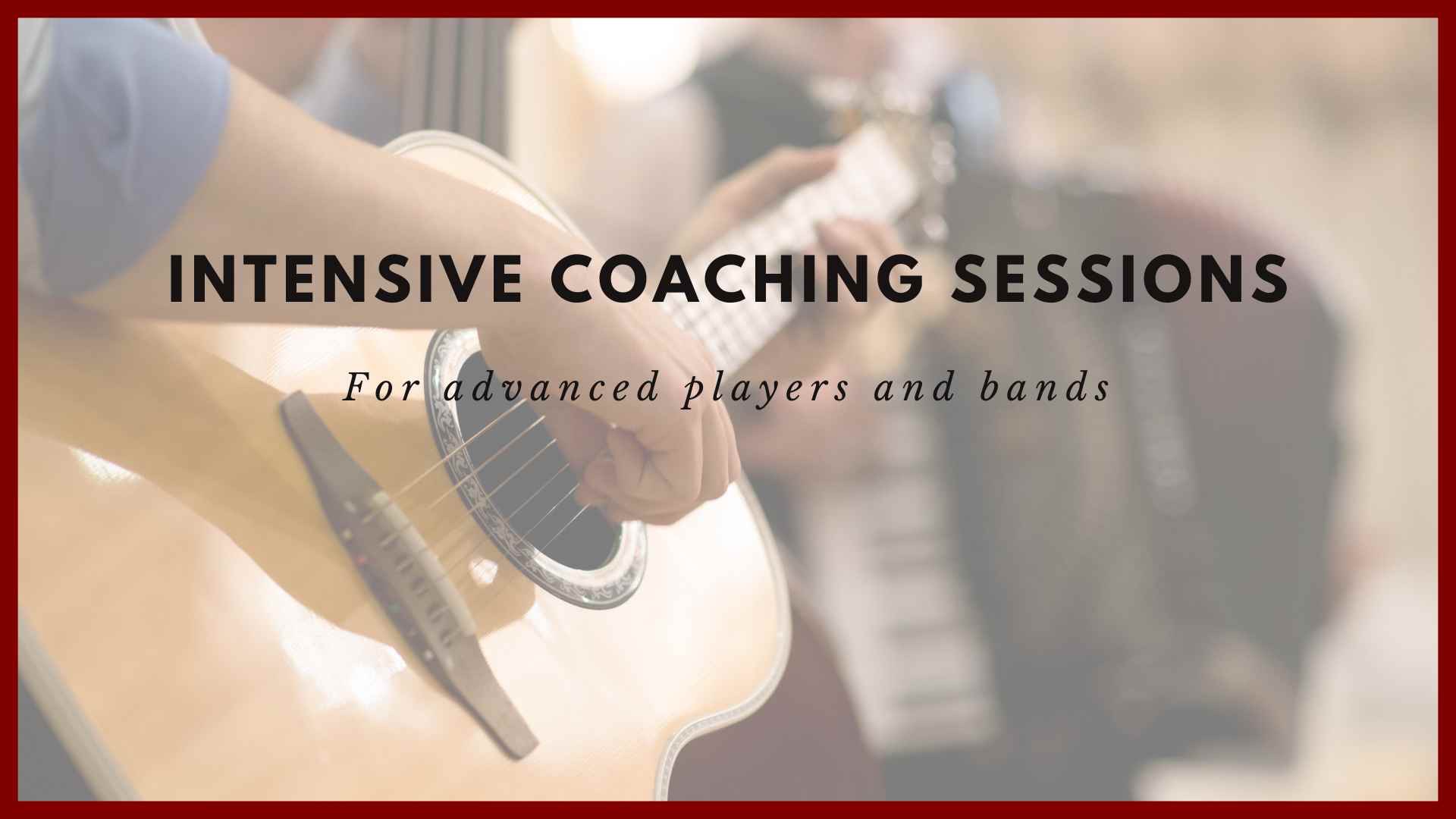 INTENSIVE COACHING SESSIONS

For advanced players and bands